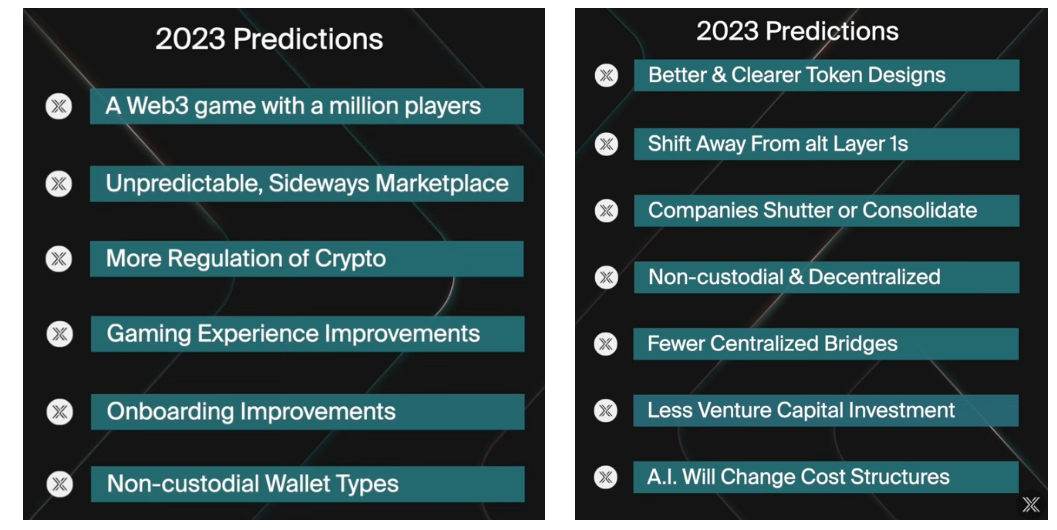 2023 Predictions

A Web3 game with a million players

Unpredictable, Sideways Marketplace

More Regulation of Crypto

Gaming Experience Improvements

Onboarding Improvements

Non-custodial Wallet Types

2023 Predictions

Better & Clearer Token Designs

Shift Away From alt Layer 1s

Companies Shutter or Consolidate

Non-custodial & Decentralized

Fewer Centralized Bridges

Less Venture Capital Investment

A.I. Will Change Cost Structures